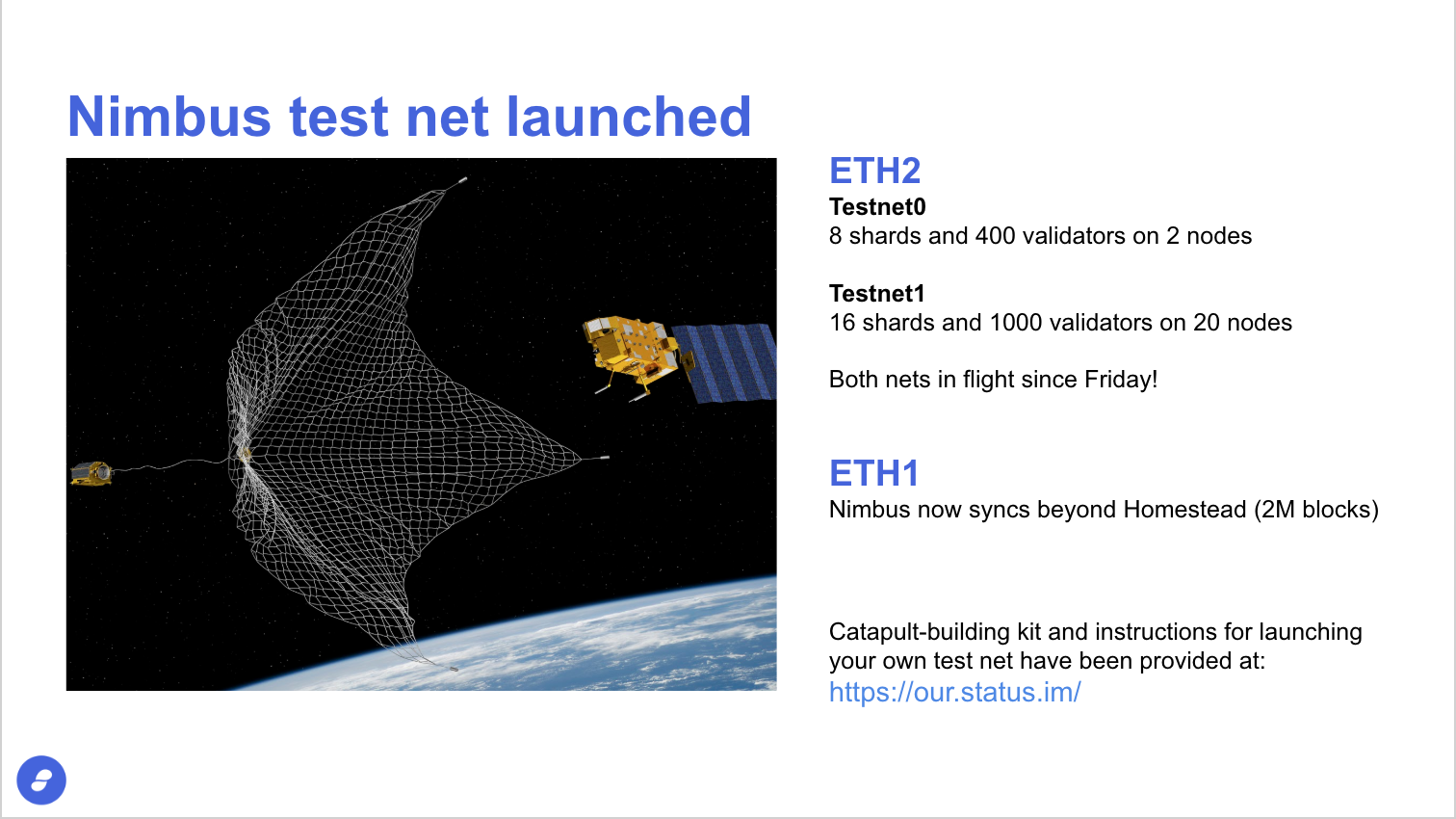 Nimbus test net launched

ETH2
Testnet0
8 shards and 400 validators on 2 nodes

Testnet1
16 shards and 1000 validators on 20 nodes

Both nets in flight since Friday!

ETH1
Nimbus now syncs beyond Homestead (2M blocks)

Catapult-building kit and instructions for launching your own test net have been provided at:
https://our.status.im/